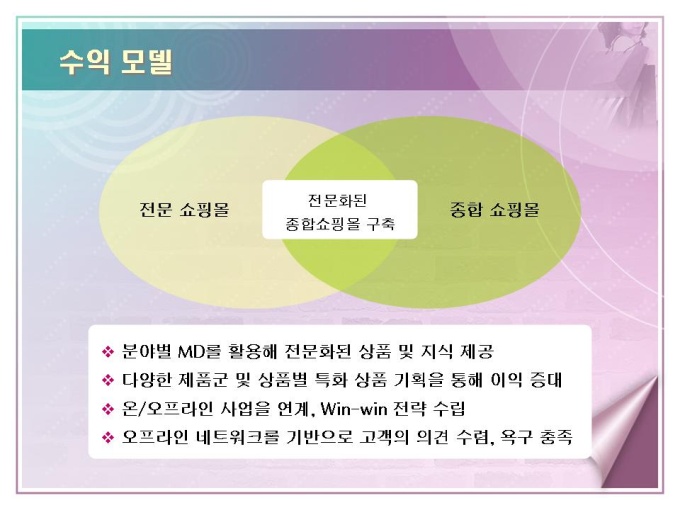 수익 모델

전문 쇼핑몰

전문화된
종합쇼핑몰 구축

종합 쇼핑몰

❖ 분야별 MD를 활용해 전문화된 상품 및 지식 제공
❖ 다양한 제품군 및 상품별 특화 상품 기획을 통해 이익 증대
❖ 온/오프라인 사업을 연계, Win-win 전략 수립
❖ 오프라인 네트워크를 기반으로 고객의 의견 수렴, 욕구 충족